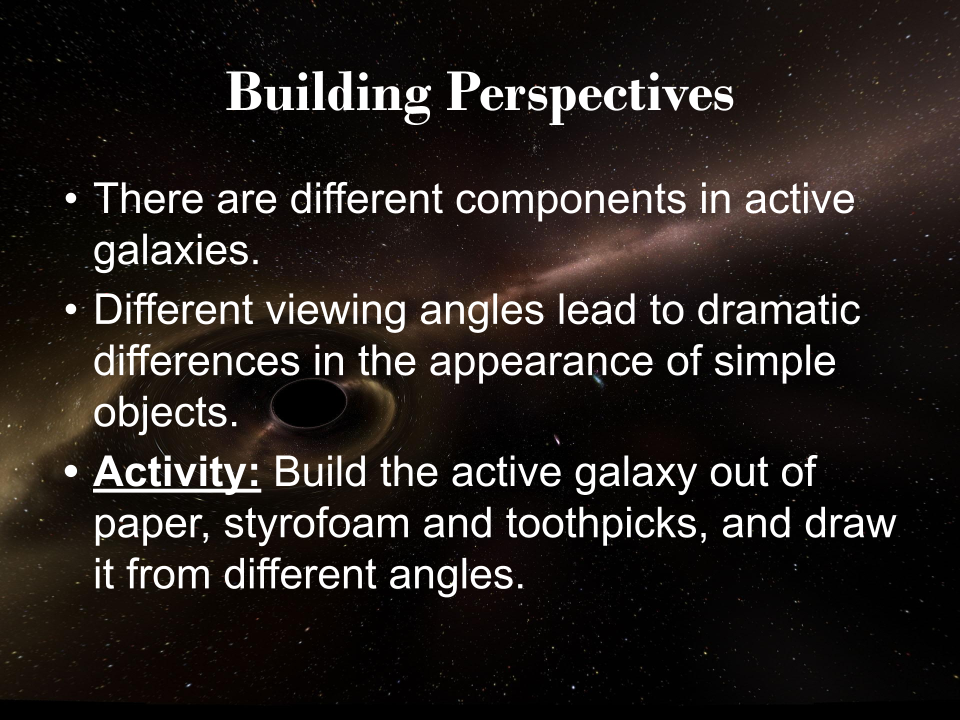 Building Perspectives

• There are different components in active galaxies.

• Different viewing angles lead to dramatic differences in the appearance of simple objects.

• Activity: Build the active galaxy out of paper, styrofoam and toothpicks, and draw it from different angles.